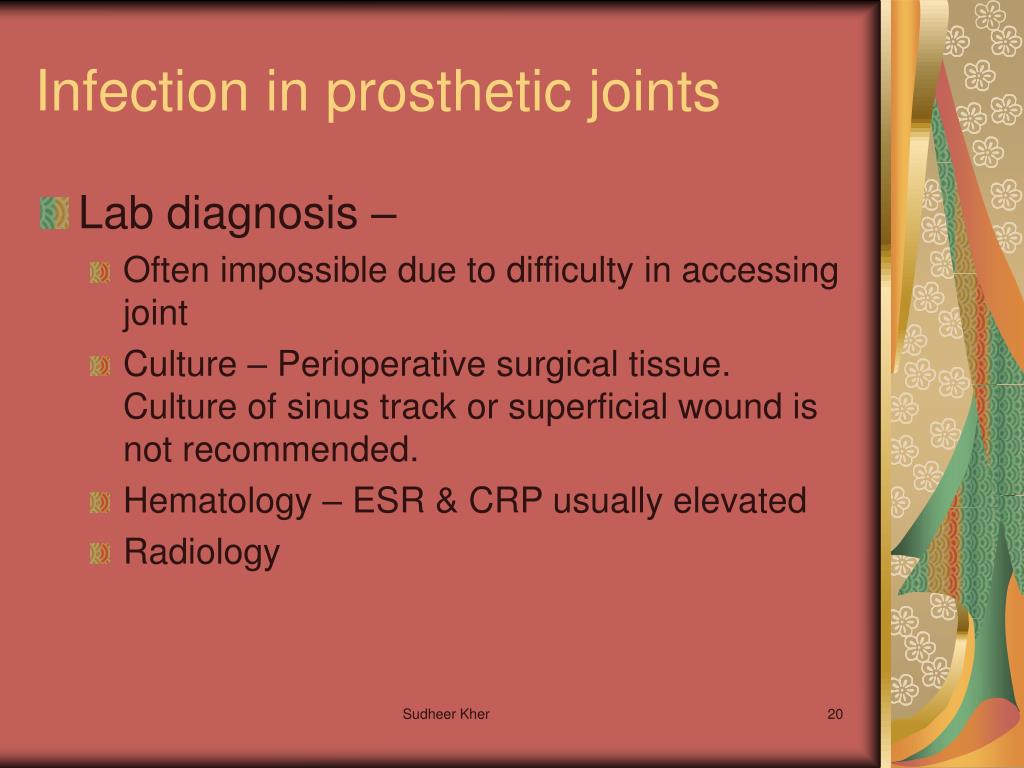 Infection in prosthetic joints

Lab diagnosis –

Often impossible due to difficulty in accessing joint

Culture – Perioperative surgical tissue. Culture of sinus track or superficial wound is not recommended.

Hematology – ESR & CRP usually elevated

Radiology

Sudheer Kher

20